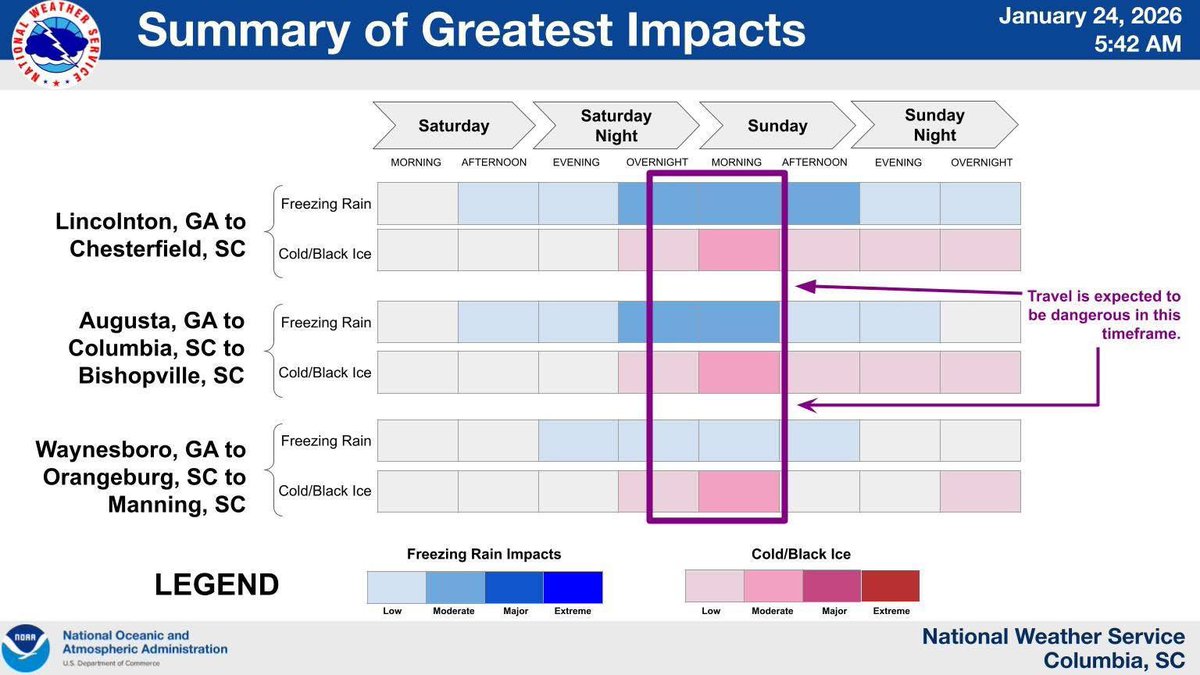 NATIONAL WEATHER SERVICE

Summary of Greatest Impacts

January 24, 2026
5:42 AM

Saturday
Saturday Night
Sunday
Sunday Night

MORNING AFTERNOON EVENING OVERNIGHT MORNING AFTERNOON EVENING OVERNIGHT

Lincolnton, GA to Chesterfield, SC
Freezing Rain
Cold/Black Ice

Augusta, GA to Columbia, SC to Bishopville, SC
Freezing Rain
Cold/Black Ice

Waynesboro, GA to Orangeburg, SC to Manning, SC
Freezing Rain
Cold/Black Ice

Travel is expected to be dangerous in this timeframe.

LEGEND

Freezing Rain Impacts
Low Moderate Major Extreme

Cold/Black Ice
Low Moderate Major Extreme

NOAA
National Oceanic and Atmospheric Administration
U.S. Department of Commerce

National Weather Service
Columbia, SC